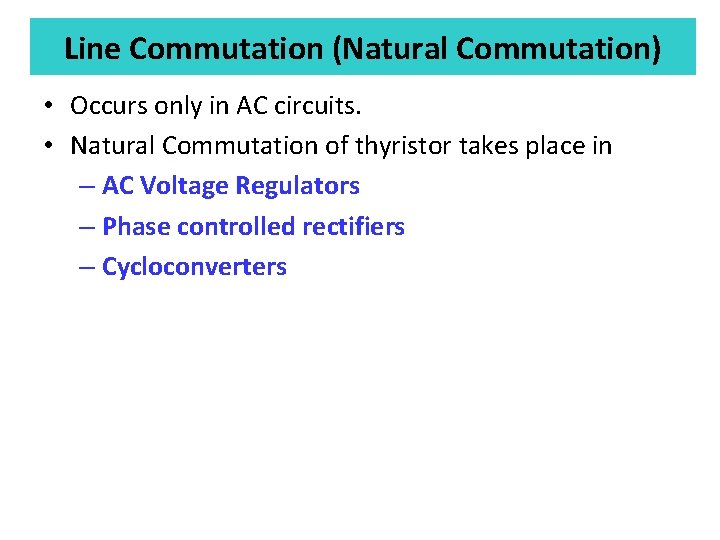 Line Commutation (Natural Commutation)

• Occurs only in AC circuits.
• Natural Commutation of thyristor takes place in
– AC Voltage Regulators
– Phase controlled rectifiers
– Cycloconverters